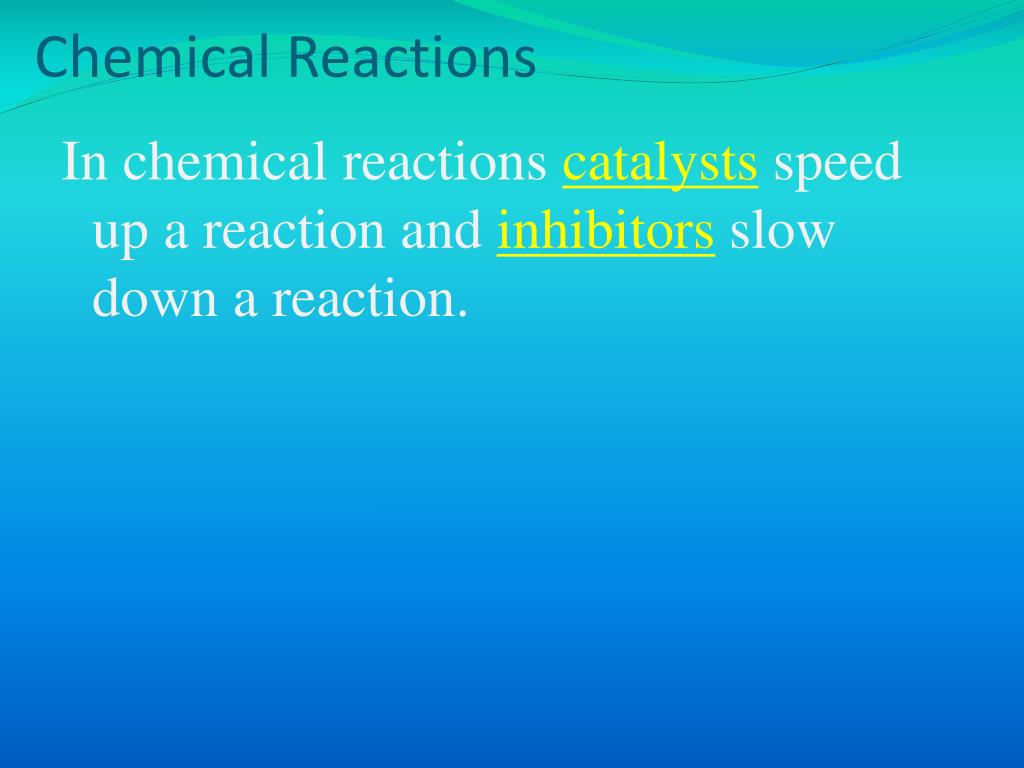 Chemical Reactions

In chemical reactions catalysts speed up a reaction and inhibitors slow down a reaction.